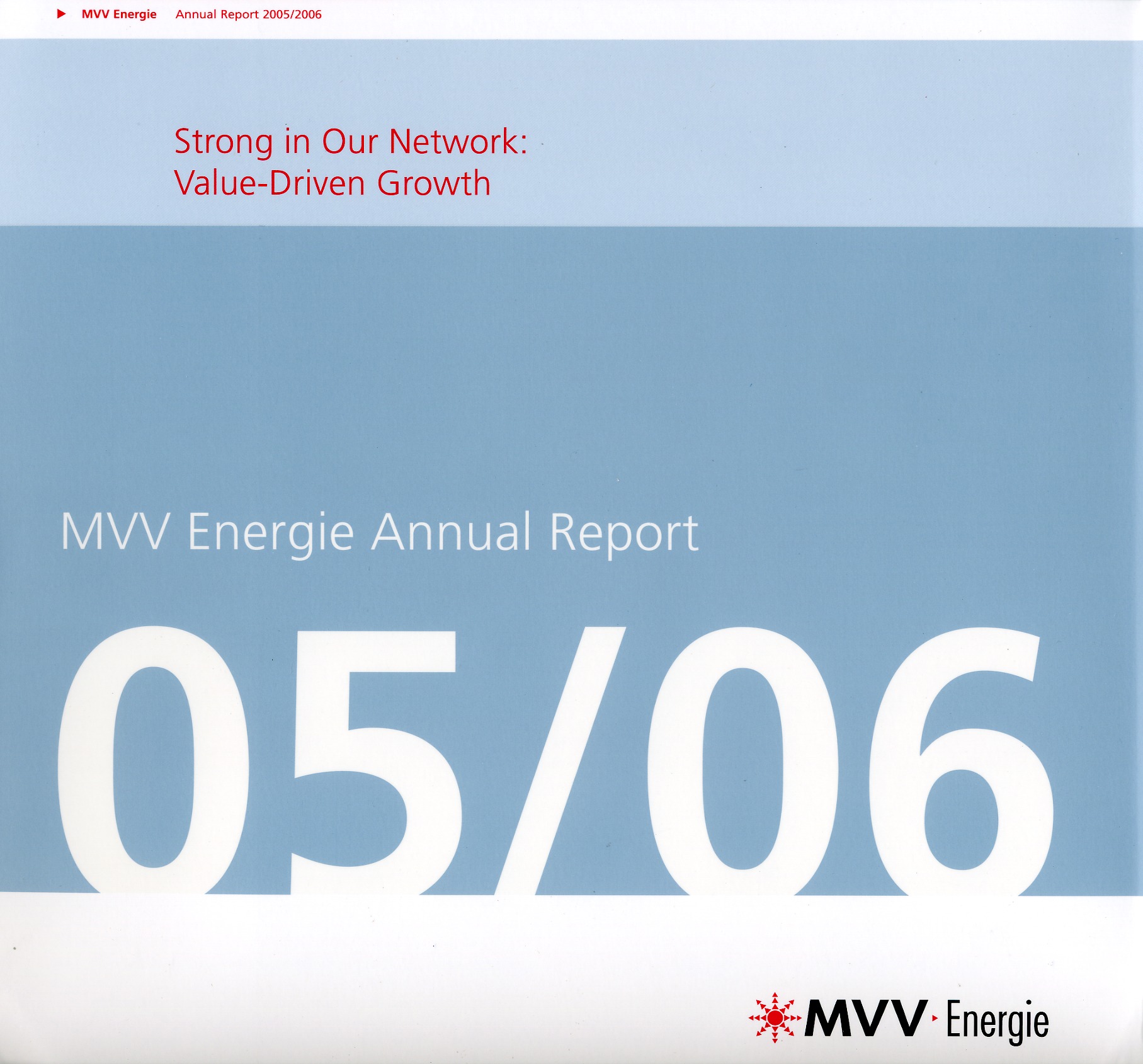 MVV Energie Annual Report 2005/2006

Strong in Our Network:
Value-Driven Growth

MVV Energie Annual Report

05/06

MVV Energie